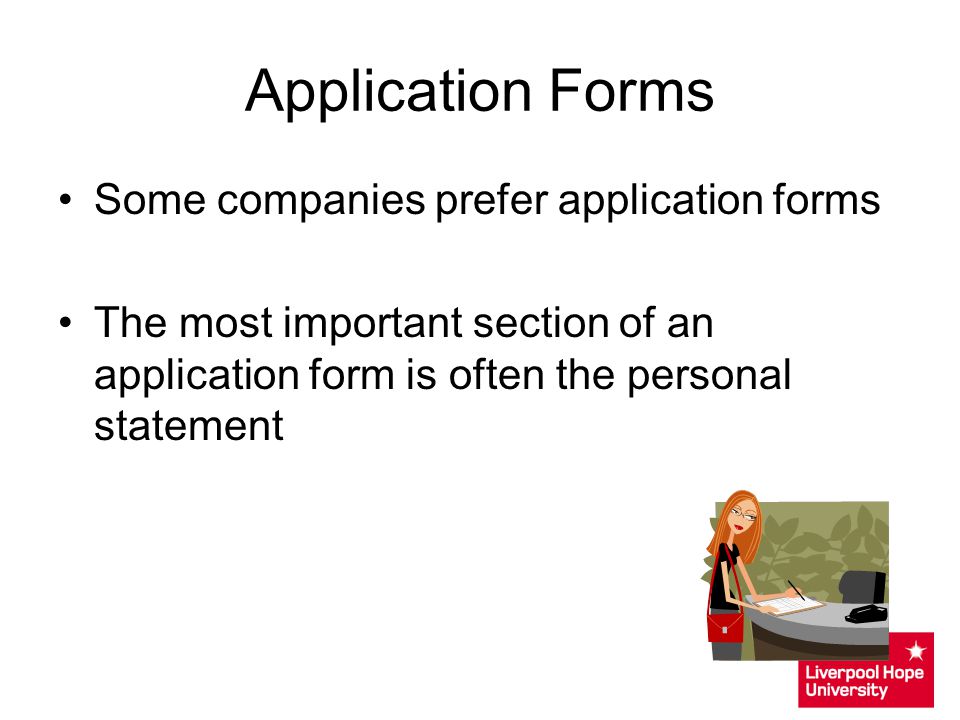 Application Forms

• Some companies prefer application forms

• The most important section of an application form is often the personal statement

Liverpool Hope University